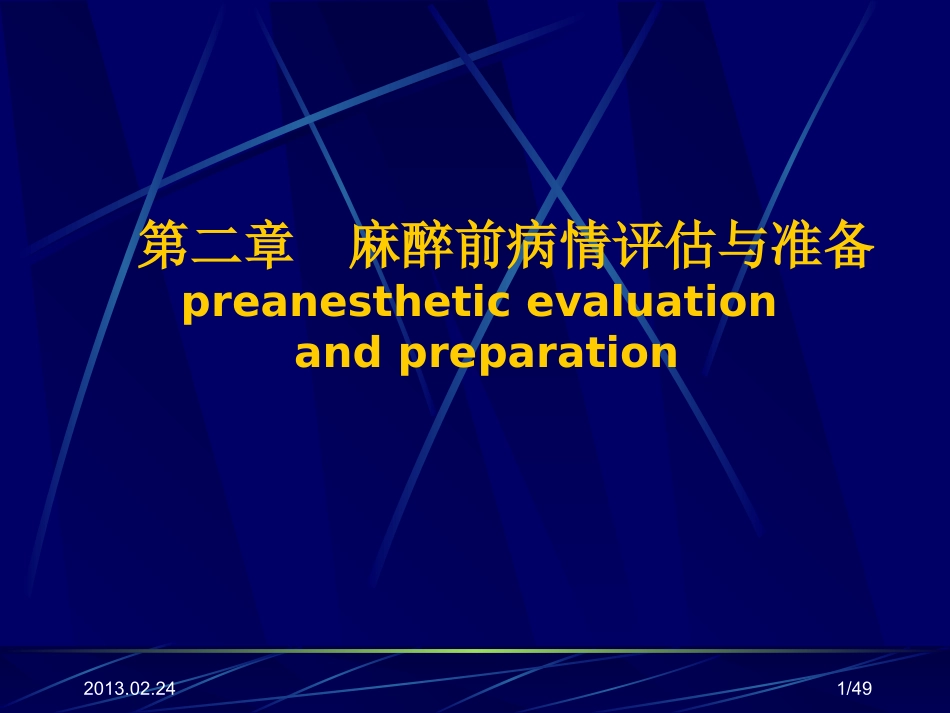 第二章　麻醉前病情评估与准备
preanesthetic evaluation and preparation

2013.02.24

1/49